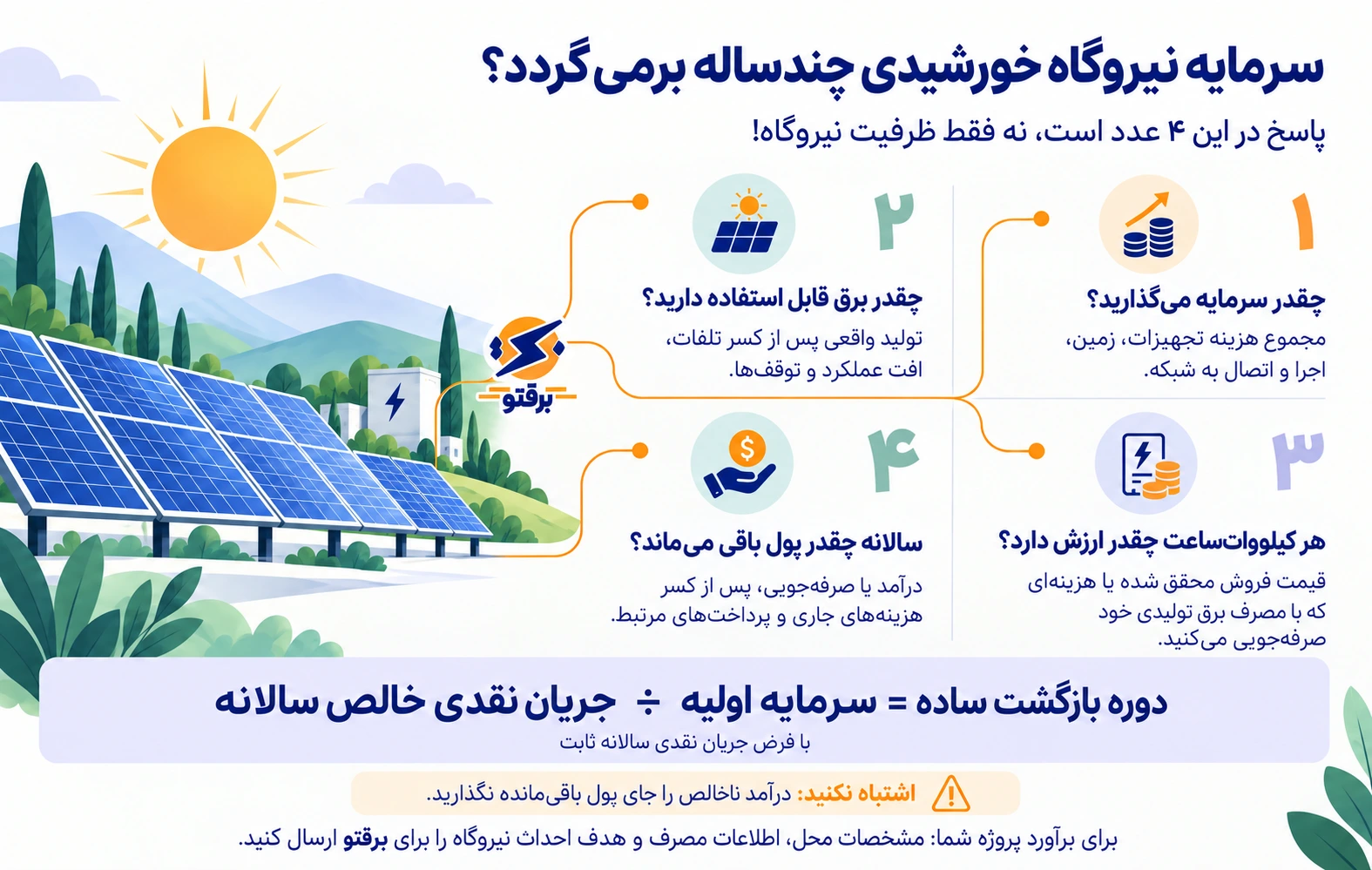 سرمایه نیروگاه خورشیدی چندساله برمی‌گردد؟

پاسخ در این ۴ عدد است، نه فقط ظرفیت نیروگاه!

۱

چقدر سرمایه می‌گذارید؟

مجموع هزینه تجهیزات، زمین، اجرا و اتصال به شبکه.

۲

چقدر برق قابل استفاده دارید؟

تولید واقعی پس از کسر تلفات، افت عملکرد و توقف‌ها.

برقتو

۳

هر کیلووات‌ساعت چقدر ارزش دارد؟

قیمت فروش محقق شده یا هزینه‌ای که با مصرف برق تولیدی خود صرفه‌جویی می‌کنید.

۴

سالانه چقدر پول باقی می‌ماند؟

درآمد یا صرفه‌جویی، پس از کسر هزینه‌های جاری و پرداخت‌های مرتبط.

دوره بازگشت ساده = سرمایه اولیه ÷ جریان نقدی خالص سالانه

با فرض جریان نقدی سالانه ثابت

اشتباه نکنید: درآمد ناخالص را جای پول باقی‌مانده نگذارید.

برای برآورد پروژه شما: مشخصات محل، اطلاعات مصرف و هدف احداث نیروگاه را برای برقتو ارسال کنید.